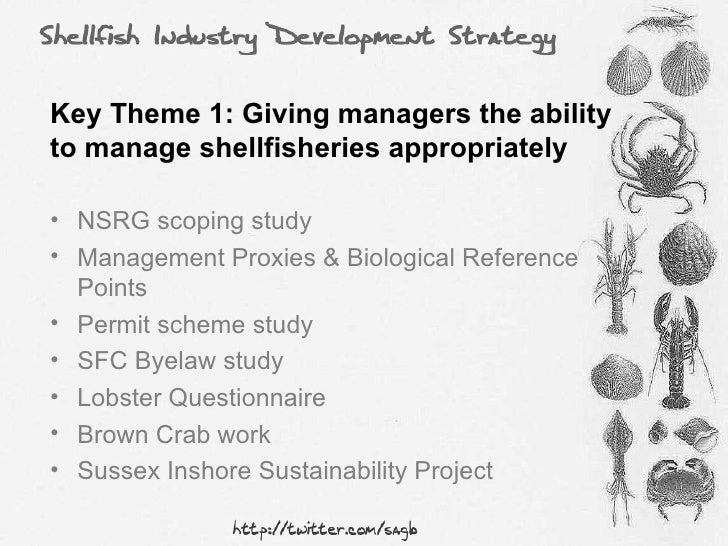 Shellfish Industry Development Strategy

Key Theme 1: Giving managers the ability to manage shellfisheries appropriately

• NSRG scoping study
• Management Proxies & Biological Reference Points
• Permit scheme study
• SFC Byelaw study
• Lobster Questionnaire
• Brown Crab work
• Sussex Inshore Sustainability Project

http://twitter.com/sagb